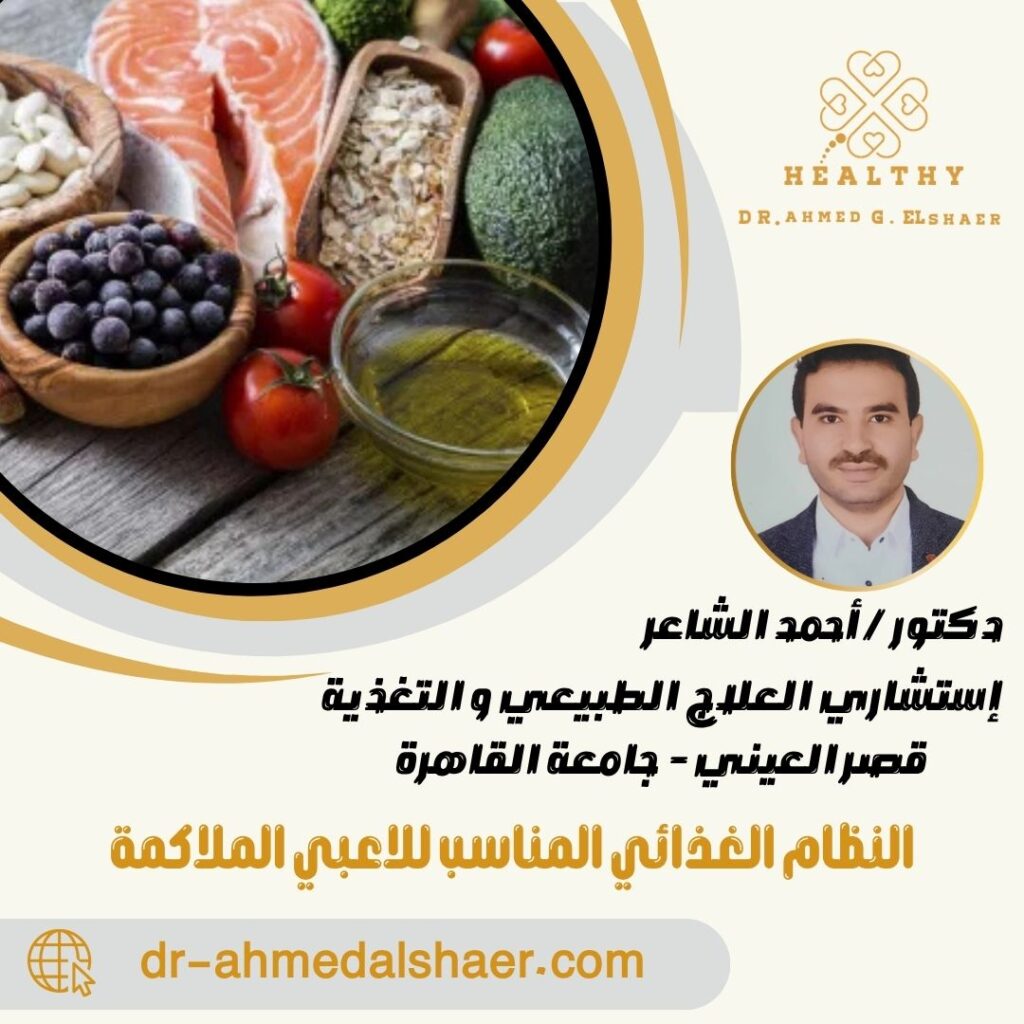 HEALTHY
DR.AHMED G. ELSHAER

دكتور / أحمد الشاعر
إستشاري العلاج الطبيعي و التغذية
قصر العيني - جامعة القاهرة

النظام الغذائي المناسب للاعبي الملاكمة

dr-ahmedalshaer.com